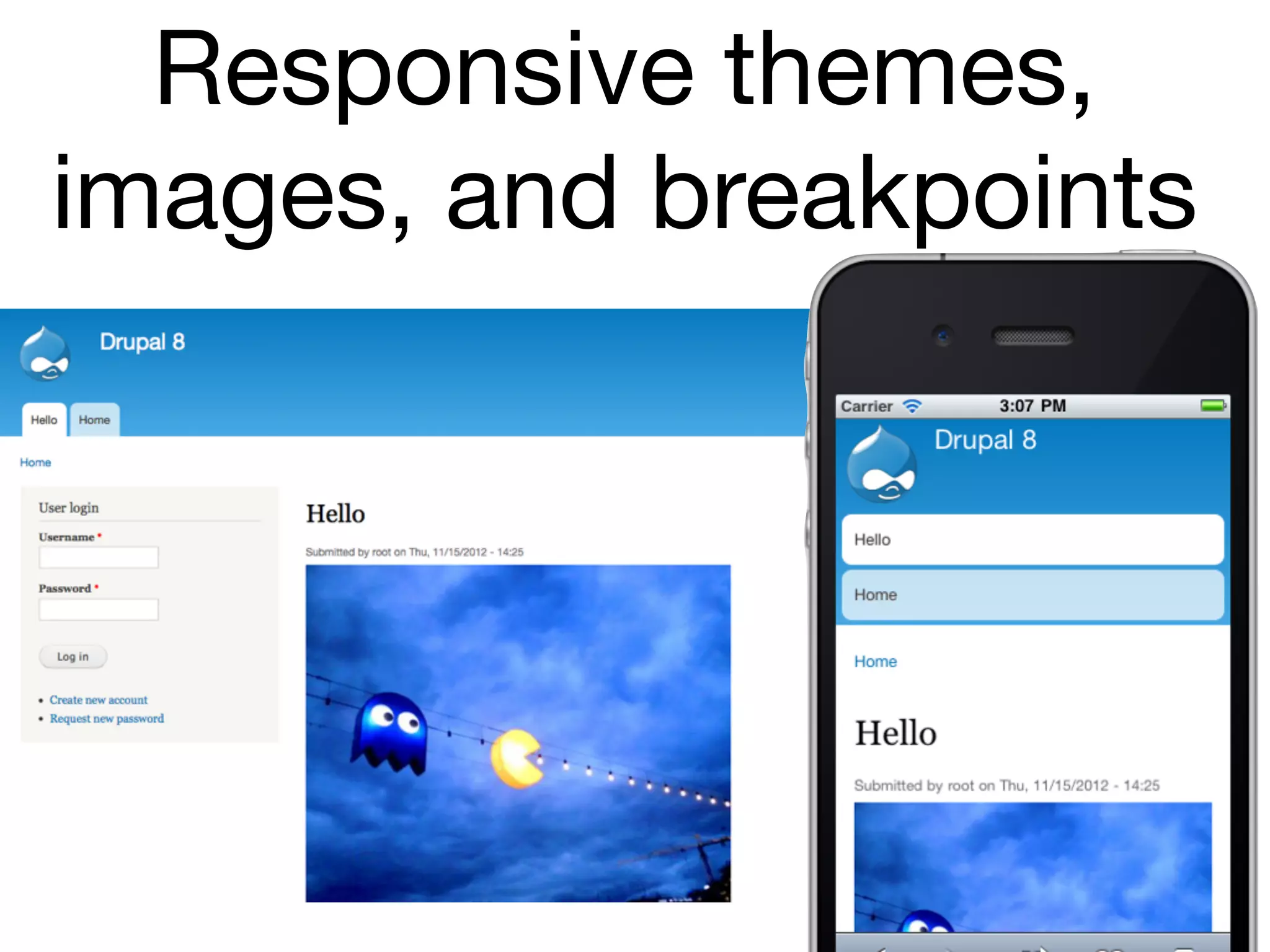 Responsive themes, images, and breakpoints

Drupal 8

Hello Home

Home

User login

Username *

Password *

Log in

• Create new account
• Request new password

Hello

Submitted by root on Thu, 11/15/2012 - 14:25

Carrier 3:07 PM

Drupal 8

Hello

Home

Home

Hello

Submitted by root on Thu, 11/15/2012 - 14:25